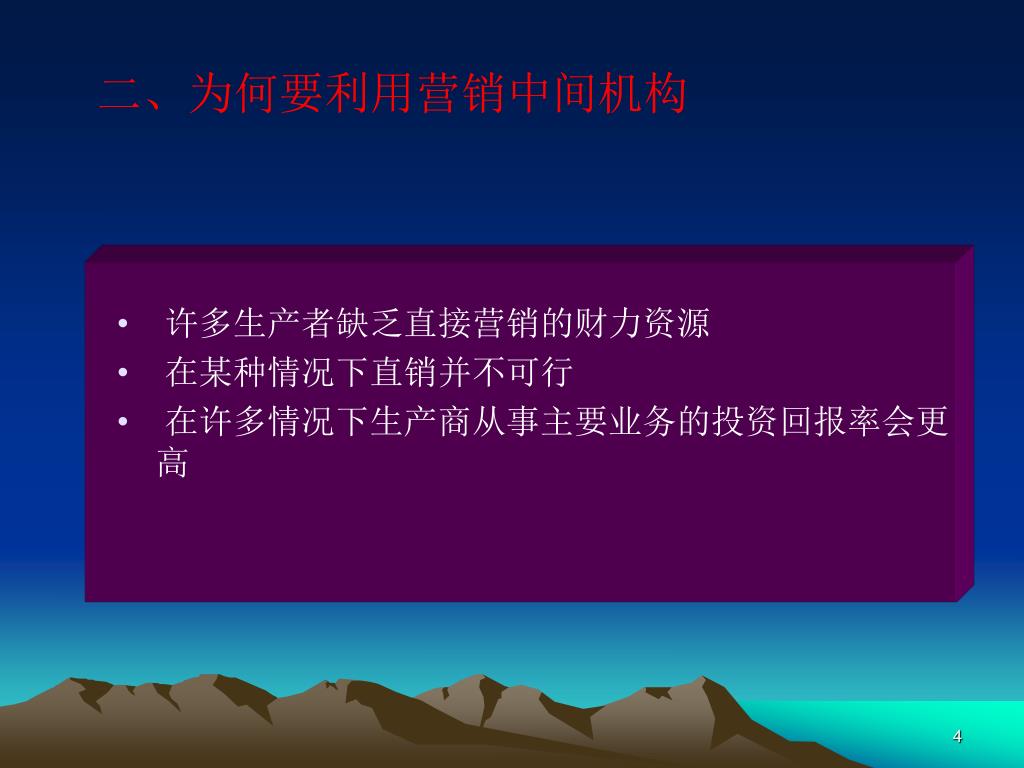 二、为何要利用营销中间机构

• 许多生产者缺乏直接营销的财力资源
• 在某种情况下直销并不可行
• 在许多情况下生产商从事主要业务的投资回报率会更高

4